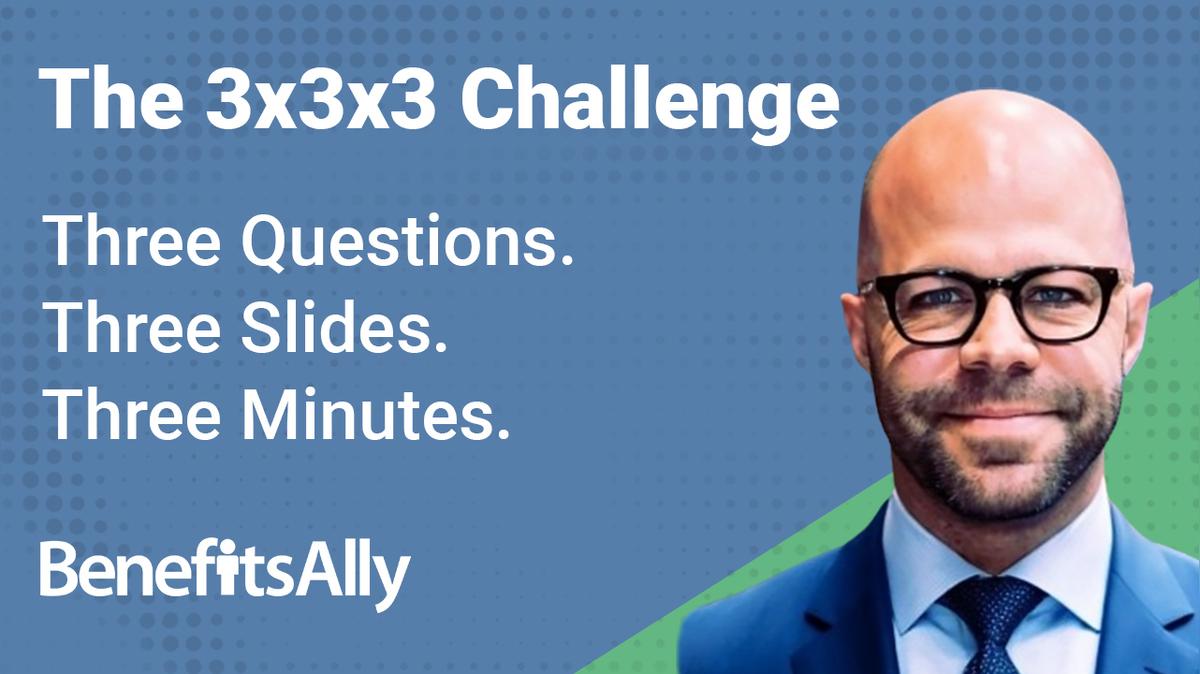 The 3x3x3 Challenge

Three Questions.
Three Slides.
Three Minutes.

BenefitsAlly